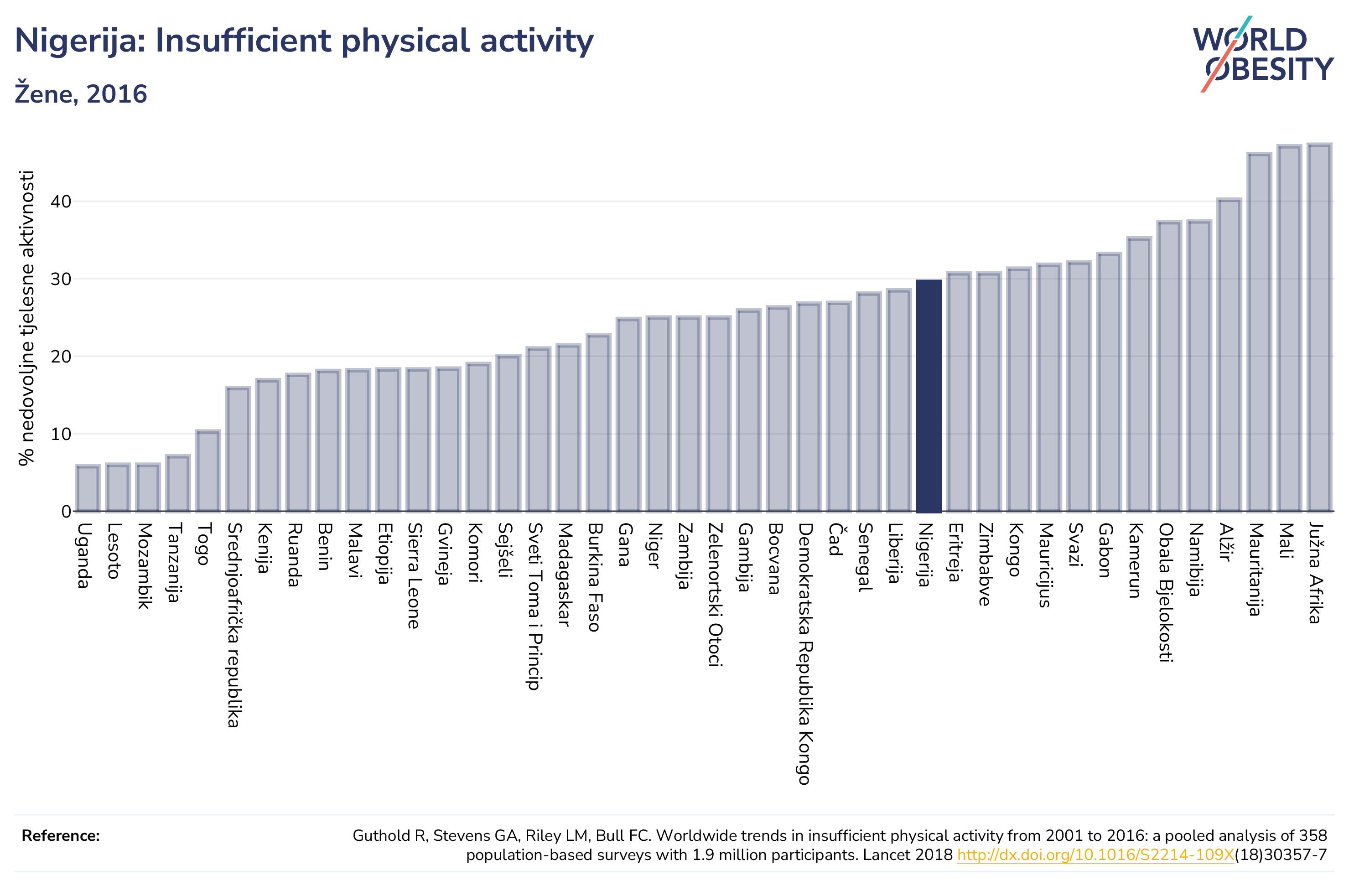 Nigerija: Insufficient physical activity

Žene, 2016

WORLD OBESITY

% nedovoljne tjelesne aktivnosti

0
10
20
30
40

Uganda
Lesoto
Mozambik
Tanzanija
Togo
Srednjoafrička republika
Kenija
Ruanda
Benin
Malavi
Etiopija
Sierra Leone
Gvineja
Komori
Sejšeli
Sveti Toma i Princip
Madagaskar
Burkina Faso
Gana
Niger
Zambija
Zelenortski Otoci
Gambija
Bocvana
Demokratska Republika Kongo
Čad
Senegal
Liberija
Nigerija
Eritreja
Zimbabve
Kongo
Mauricijus
Svazi
Gabon
Kamerun
Obala Bjelokosti
Namibija
Alžir
Mauritanija
Mali
Južna Afrika

Reference:

Guthold R, Stevens GA, Riley LM, Bull FC. Worldwide trends in insufficient physical activity from 2001 to 2016: a pooled analysis of 358 population-based surveys with 1.9 million participants. Lancet 2018 http://dx.doi.org/10.1016/S2214-109X(18)30357-7